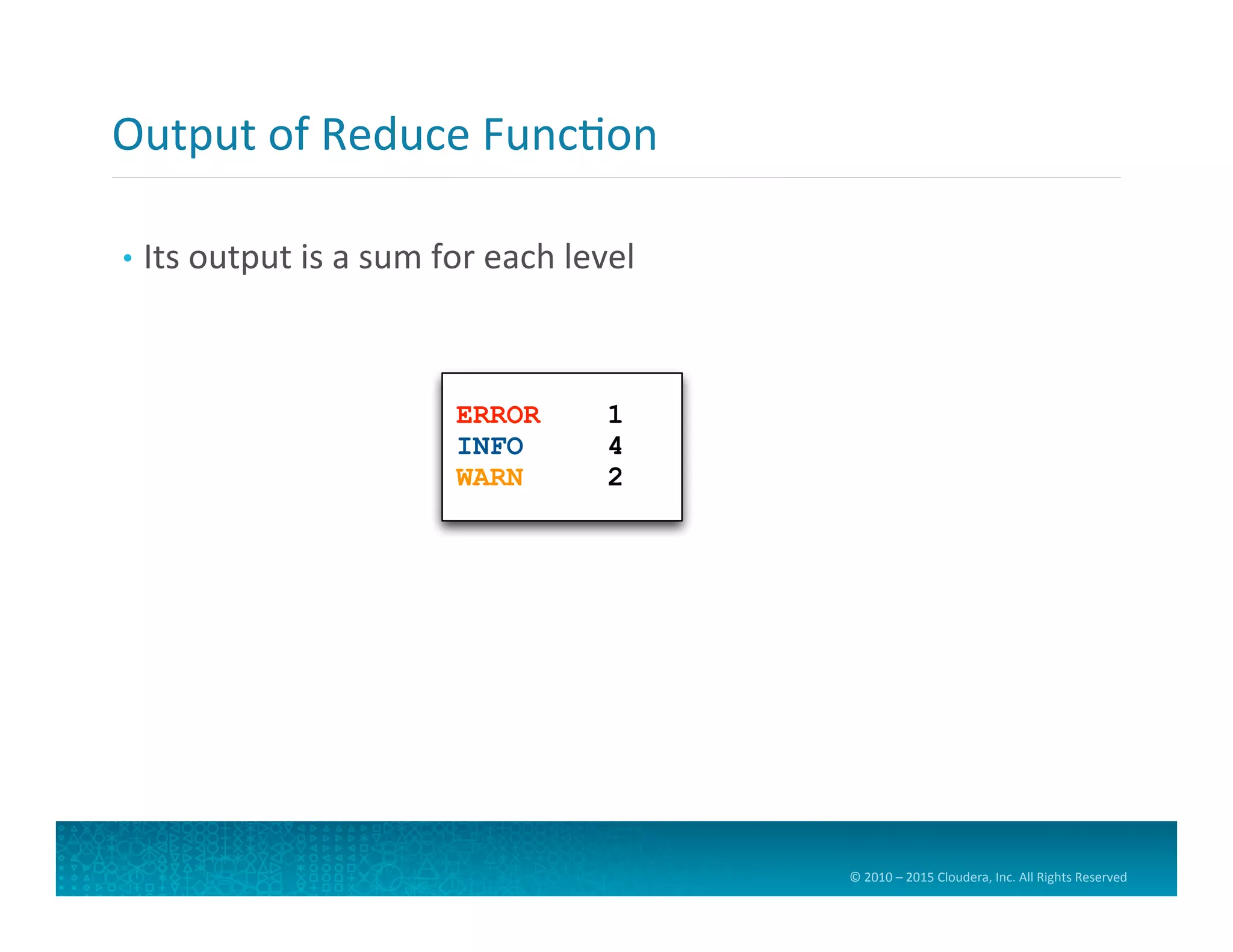 Output of Reduce Function

• Its output is a sum for each level

ERROR 1
INFO 4
WARN 2

© 2010 – 2015 Cloudera, Inc. All Rights Reserved